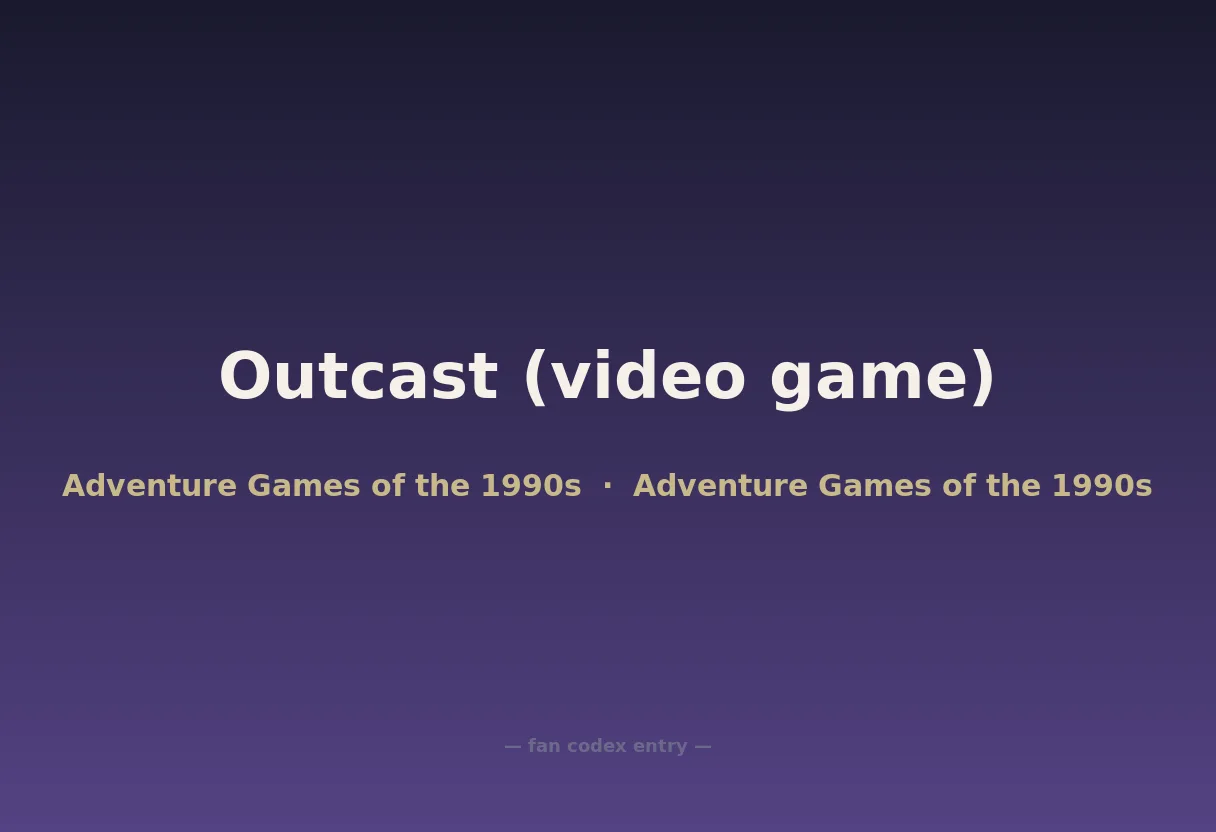 Outcast (video game)

Adventure Games of the 1990s · Adventure Games of the 1990s

— fan codex entry —